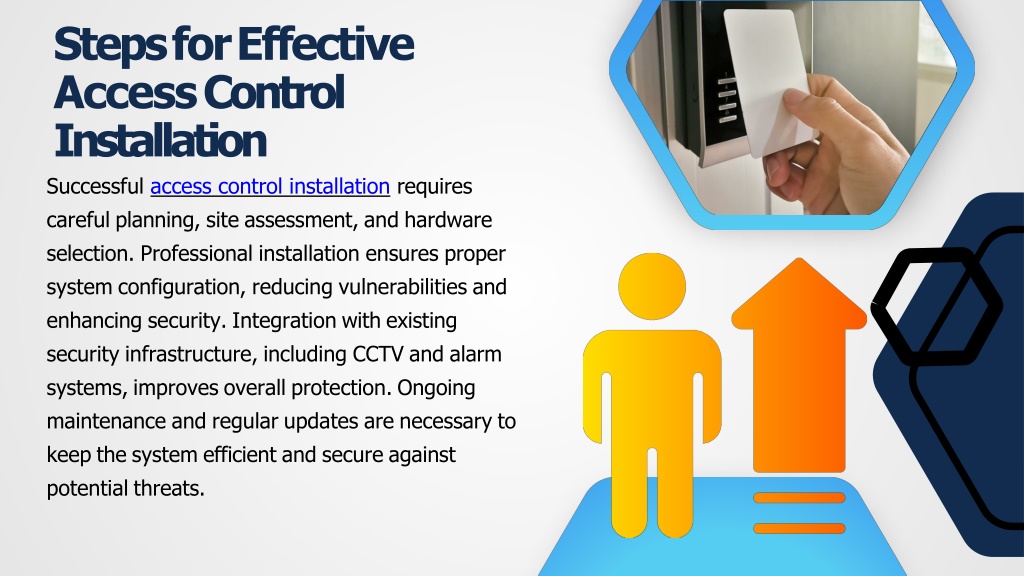 Steps for Effective Access Control Installation

Successful access control installation requires careful planning, site assessment, and hardware selection. Professional installation ensures proper system configuration, reducing vulnerabilities and enhancing security. Integration with existing security infrastructure, including CCTV and alarm systems, improves overall protection. Ongoing maintenance and regular updates are necessary to keep the system efficient and secure against potential threats.